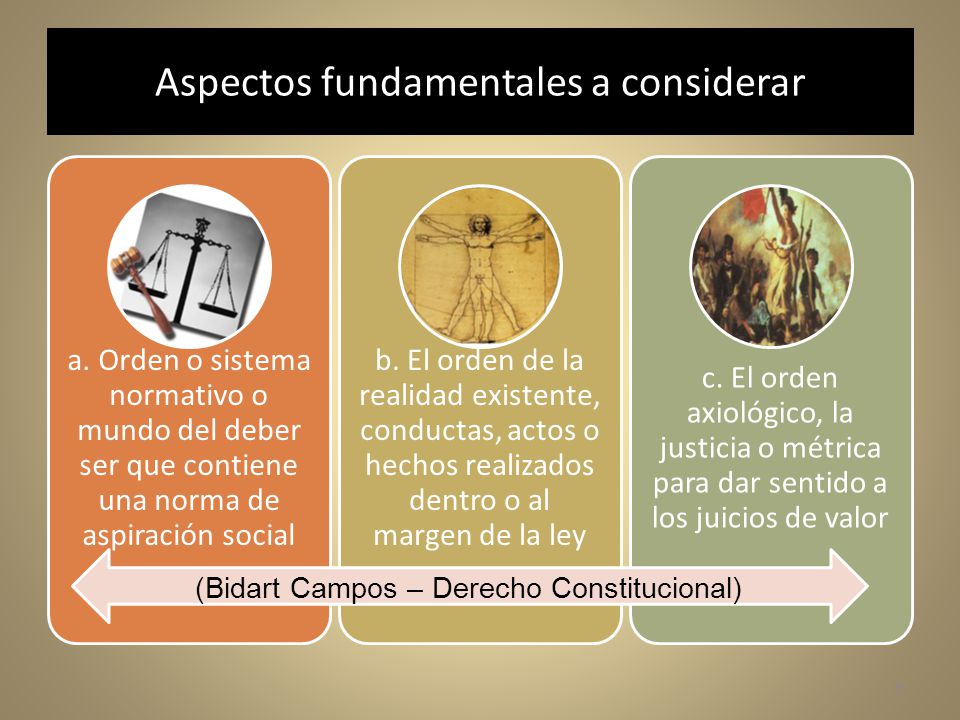 Aspectos fundamentales a considerar

a. Orden o sistema normativo o mundo del deber ser que contiene una norma de aspiración social

b. El orden de la realidad existente, conductas, actos o hechos realizados dentro o al margen de la ley

c. El orden axiológico, la justicia o métrica para dar sentido a los juicios de valor

(Bidart Campos – Derecho Constitucional)